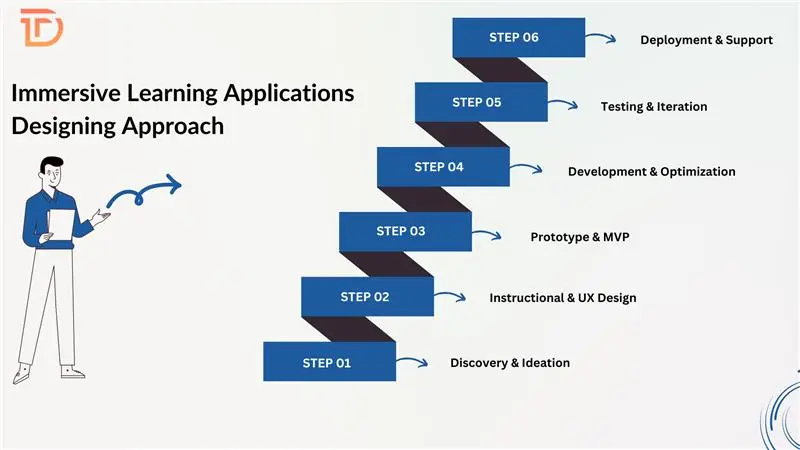 Immersive Learning Applications Designing Approach

STEP 06 Deployment & Support

STEP 05 Testing & Iteration

STEP 04 Development & Optimization

STEP 03 Prototype & MVP

STEP 02 Instructional & UX Design

STEP 01 Discovery & Ideation